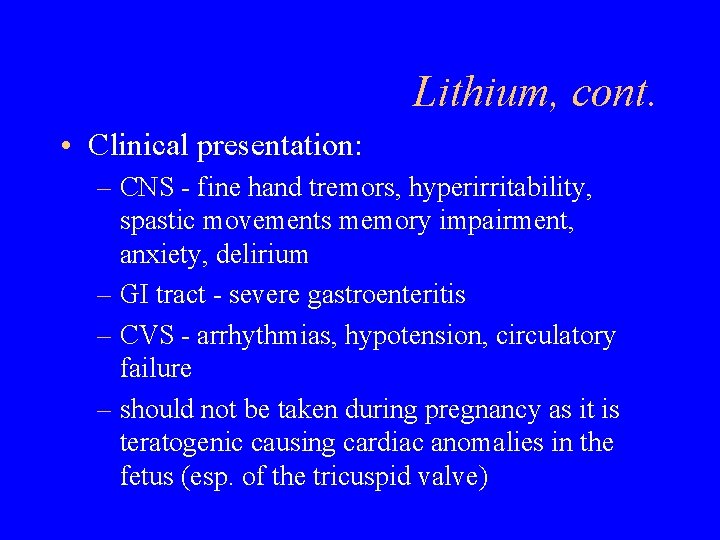 Lithium, cont.

• Clinical presentation:
– CNS - fine hand tremors, hyperirritability, spastic movements memory impairment, anxiety, delirium
– GI tract - severe gastroenteritis
– CVS - arrhythmias, hypotension, circulatory failure
– should not be taken during pregnancy as it is teratogenic causing cardiac anomalies in the fetus (esp. of the tricuspid valve)